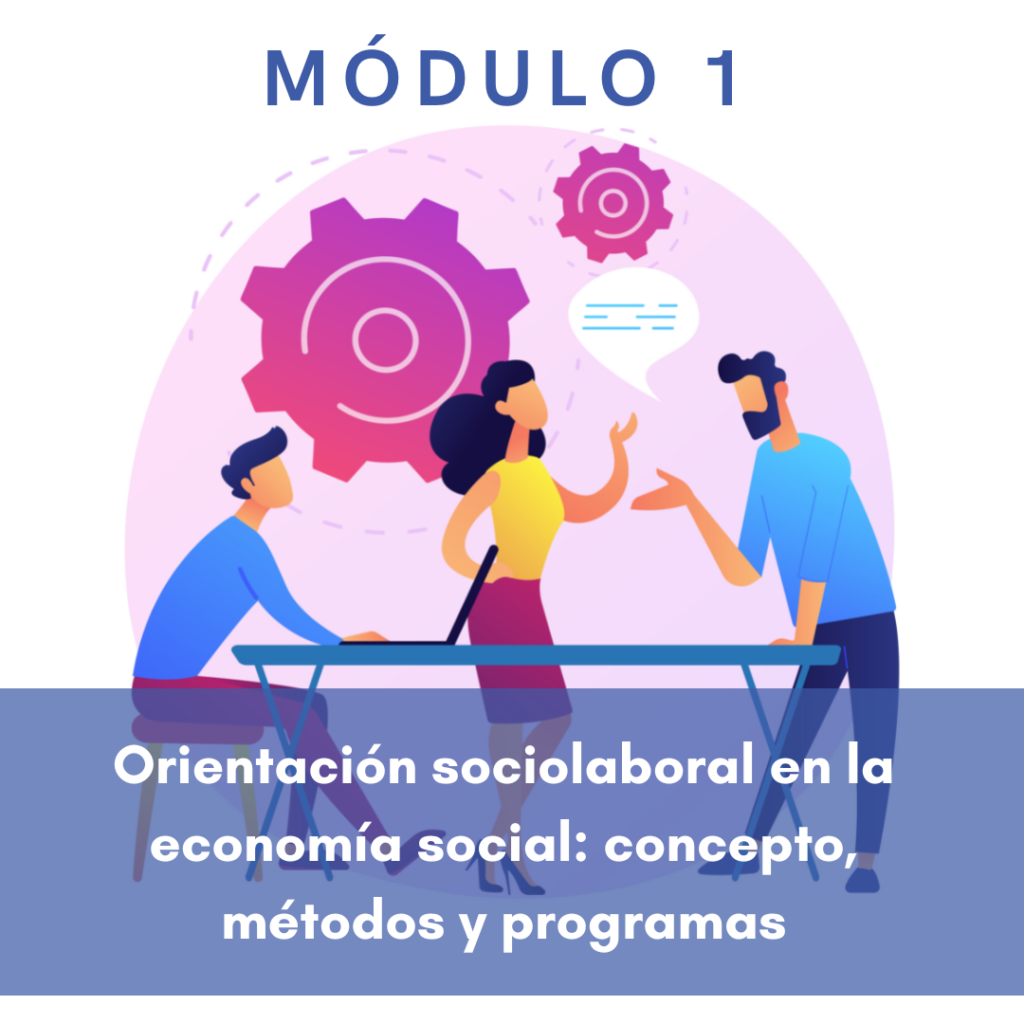 MÓDULO 1

Orientación sociolaboral en la economía social: concepto, métodos y programas